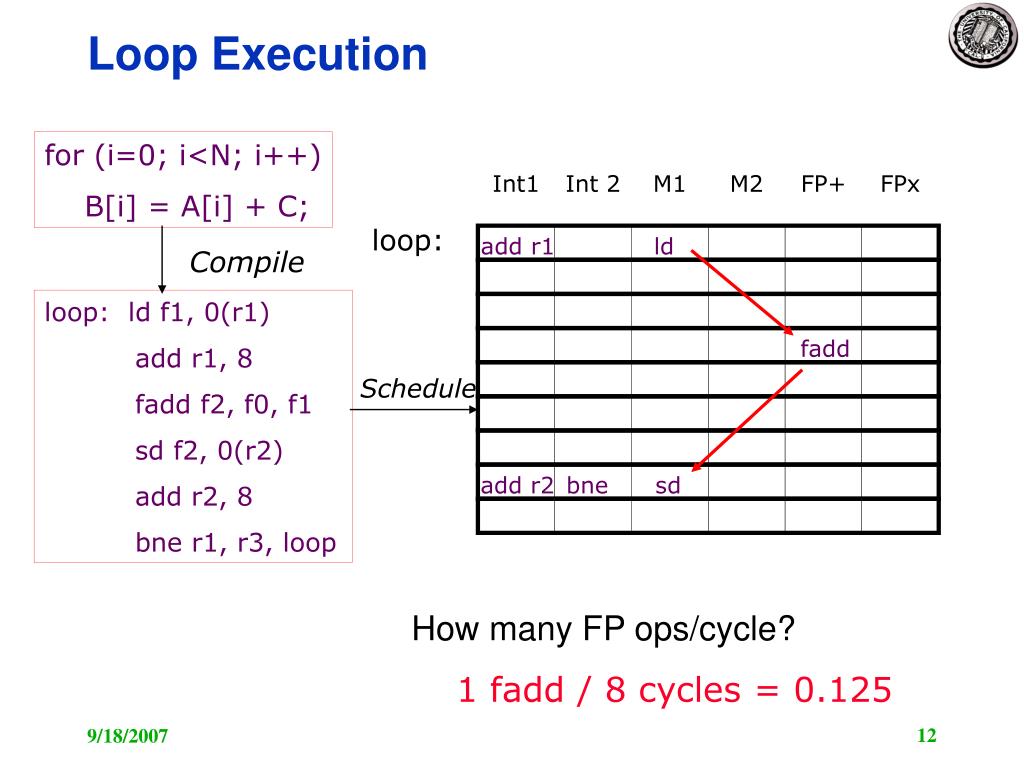 Loop Execution

for (i=0; i<N; i++)
B[i] = A[i] + C;

Compile

loop: ld f1, 0(r1)
add r1, 8
fadd f2, f0, f1
sd f2, 0(r2)
add r2, 8
bne r1, r3, loop

Schedule

loop:

| Int1 | Int 2 | M1 | M2 | FP+ | FPx |
|---|---|---|---|---|---|
| add r1 | | ld | | | |
| | | | | | |
| | | | | | |
| | | | | fadd | |
| | | | | | |
| | | | | | |
| | | | | | |
| add r2 | bne | sd | | | |
| | | | | | |

How many FP ops/cycle?

1 fadd / 8 cycles = 0.125

9/18/2007

12